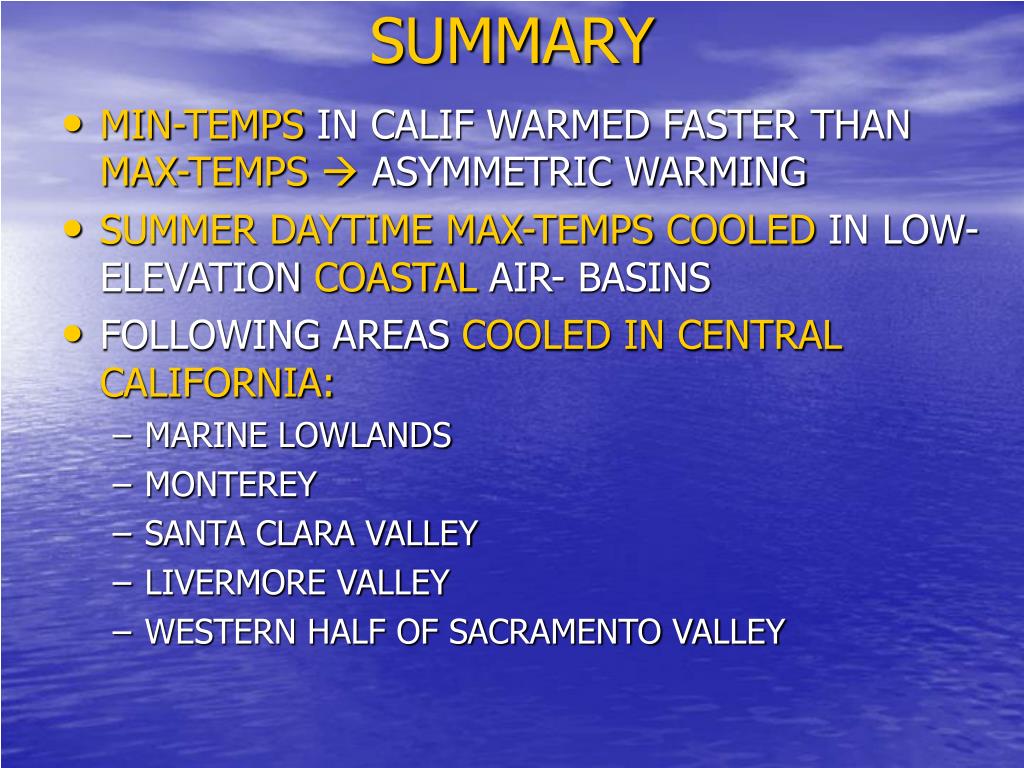 SUMMARY

• MIN-TEMPS IN CALIF WARMED FASTER THAN MAX-TEMPS → ASYMMETRIC WARMING

• SUMMER DAYTIME MAX-TEMPS COOLED IN LOW-ELEVATION COASTAL AIR- BASINS

• FOLLOWING AREAS COOLED IN CENTRAL CALIFORNIA:
– MARINE LOWLANDS
– MONTEREY
– SANTA CLARA VALLEY
– LIVERMORE VALLEY
– WESTERN HALF OF SACRAMENTO VALLEY